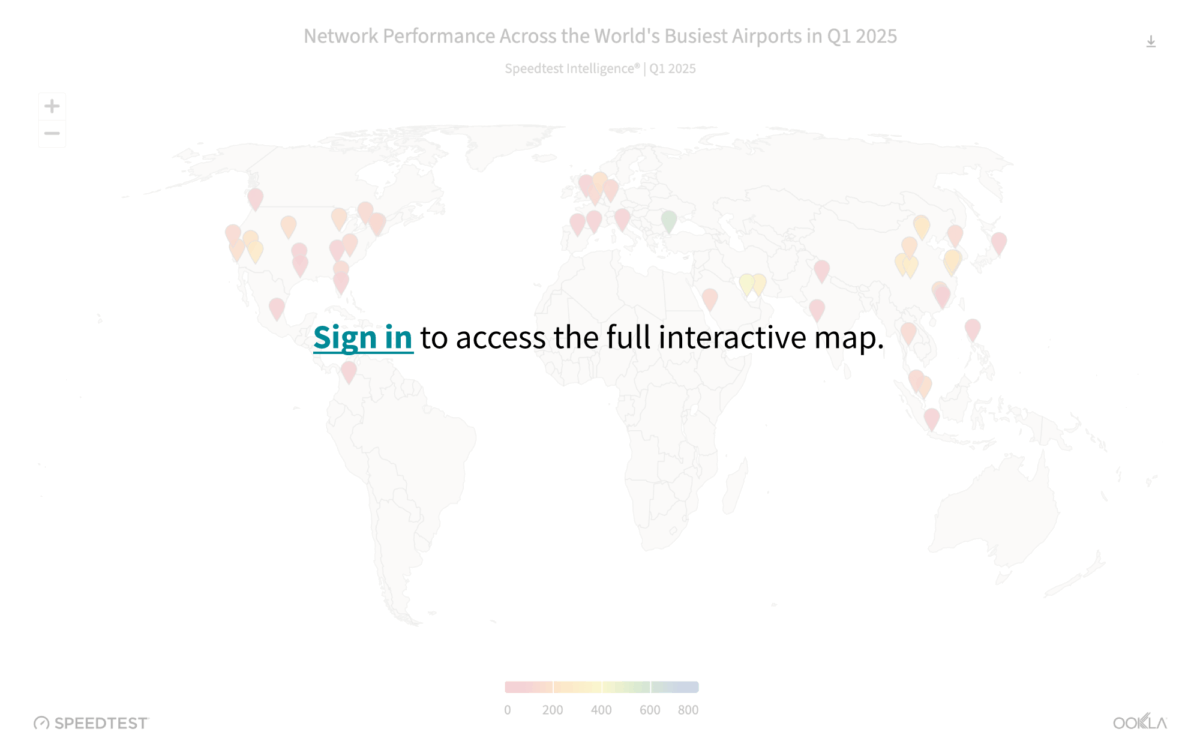 Network Performance Across the World's Busiest Airports in Q1 2025

Speedtest Intelligence® | Q1 2025

+

−

Sign in to access the full interactive map.

0 200 400 600 800

SPEEDTEST

OOKLA